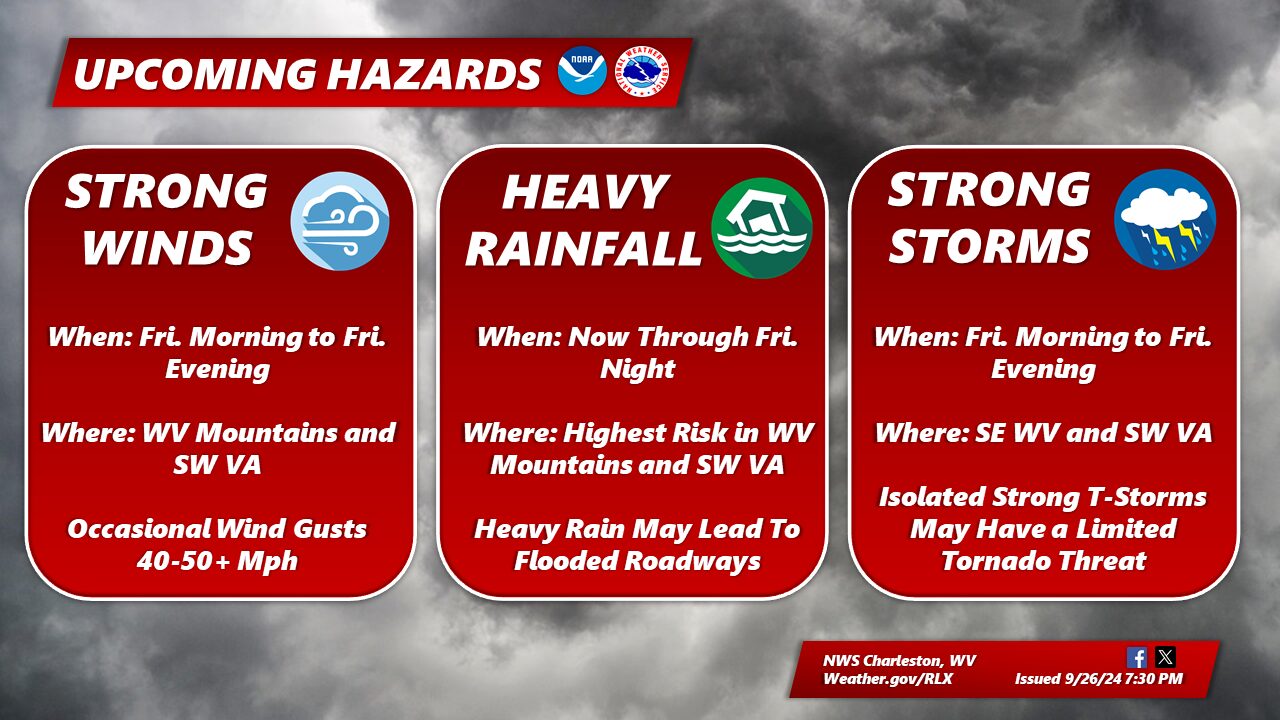 UPCOMING HAZARDS

NOAA

NATIONAL WEATHER SERVICE

STRONG WINDS

When: Fri. Morning to Fri. Evening

Where: WV Mountains and SW VA

Occasional Wind Gusts 40-50+ Mph

HEAVY RAINFALL

When: Now Through Fri. Night

Where: Highest Risk in WV Mountains and SW VA

Heavy Rain May Lead To Flooded Roadways

STRONG STORMS

When: Fri. Morning to Fri. Evening

Where: SE WV and SW VA

Isolated Strong T-Storms May Have a Limited Tornado Threat

NWS Charleston, WV
Weather.gov/RLX

Issued 9/26/24 7:30 PM